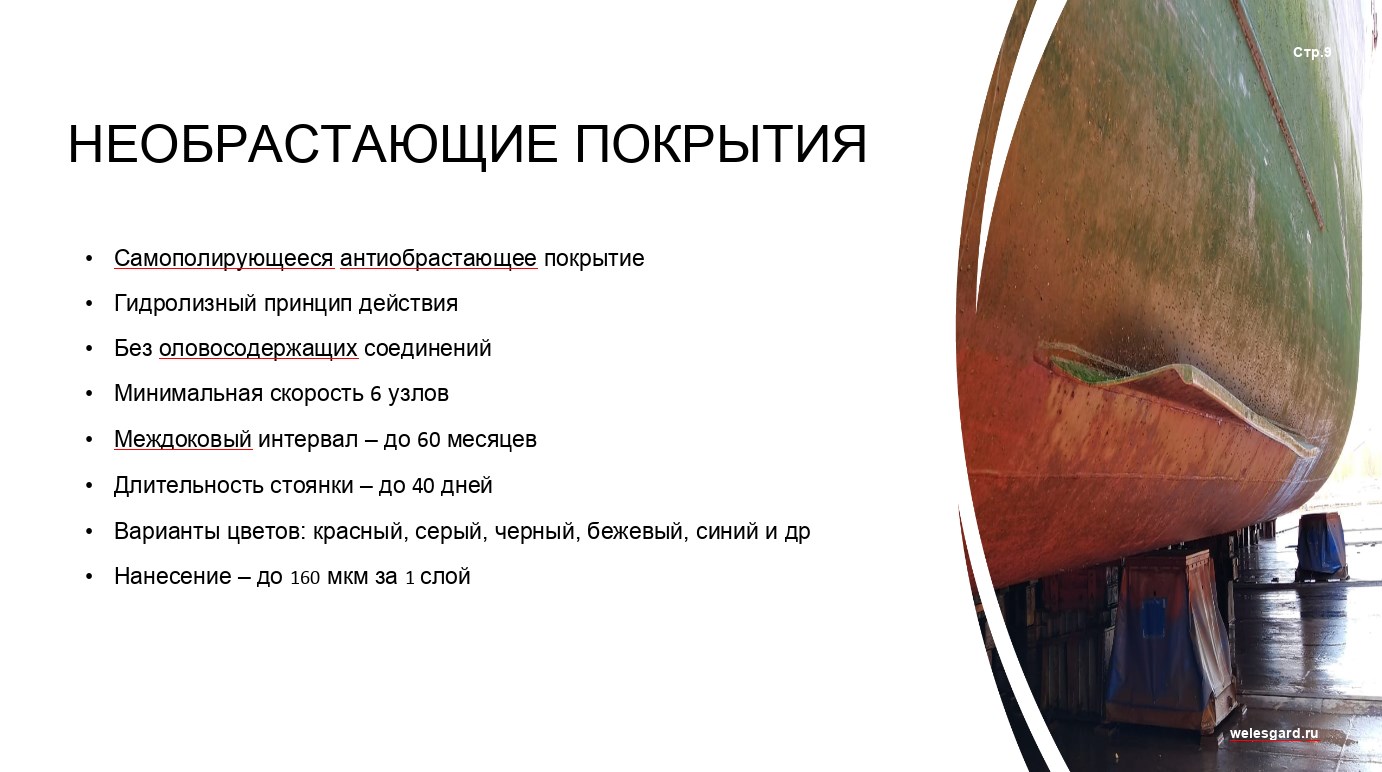 Стр.9

НЕОБРАСТАЮЩИЕ ПОКРЫТИЯ

• Самополирующееся антиобрастающее покрытие
• Гидролизный принцип действия
• Без оловосодержащих соединений
• Минимальная скорость 6 узлов
• Междоковый интервал – до 60 месяцев
• Длительность стоянки – до 40 дней
• Варианты цветов: красный, серый, черный, бежевый, синий и др
• Нанесение – до 160 мкм за 1 слой

welesgard.ru